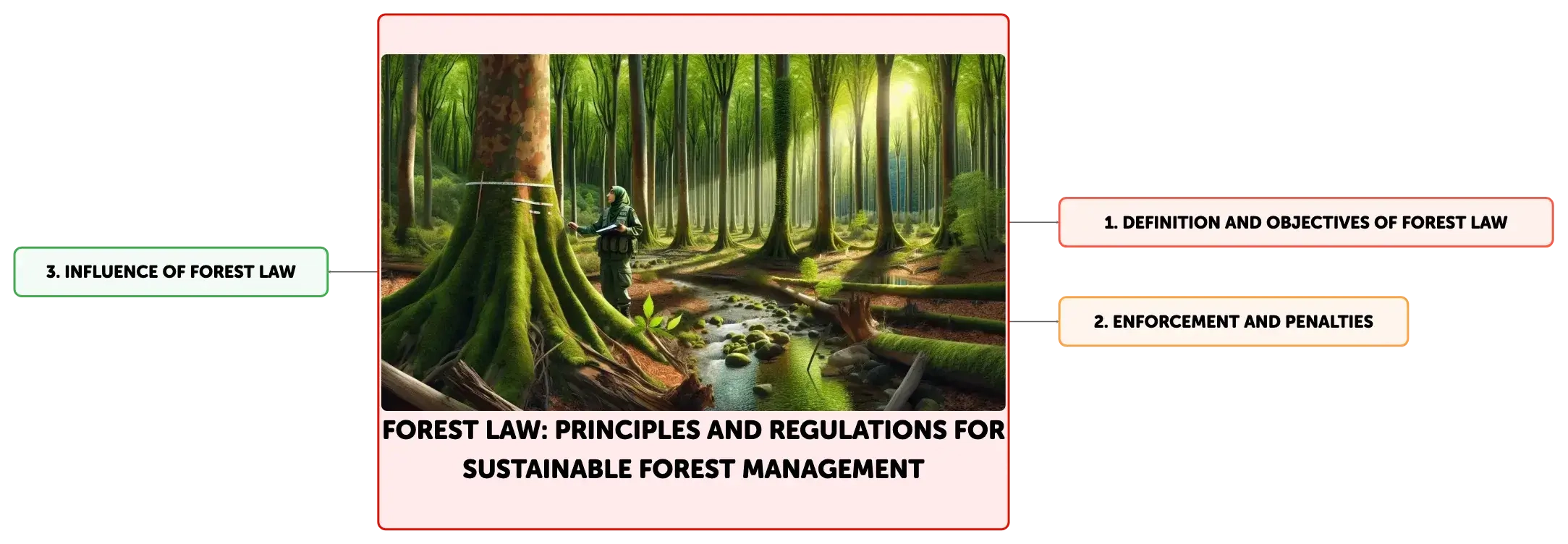 FOREST LAW: PRINCIPLES AND REGULATIONS FOR SUSTAINABLE FOREST MANAGEMENT

1. DEFINITION AND OBJECTIVES OF FOREST LAW

2. ENFORCEMENT AND PENALTIES

3. INFLUENCE OF FOREST LAW